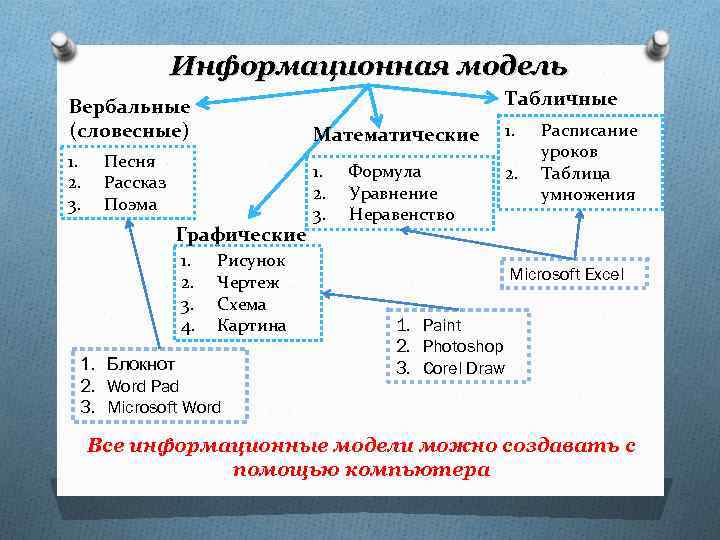 Информационная модель

Вербальные (словесные)
1. Песня
2. Рассказ
3. Поэма

Математические
1. Формула
2. Уравнение
3. Неравенство

Табличные
1. Расписание уроков
2. Таблица умножения

Графические
1. Рисунок
2. Чертеж
3. Схема
4. Картина

Microsoft Excel

1. Paint
2. Photoshop
3. Corel Draw

1. Блокнот
2. Word Pad
3. Microsoft Word

Все информационные модели можно создавать с помощью компьютера